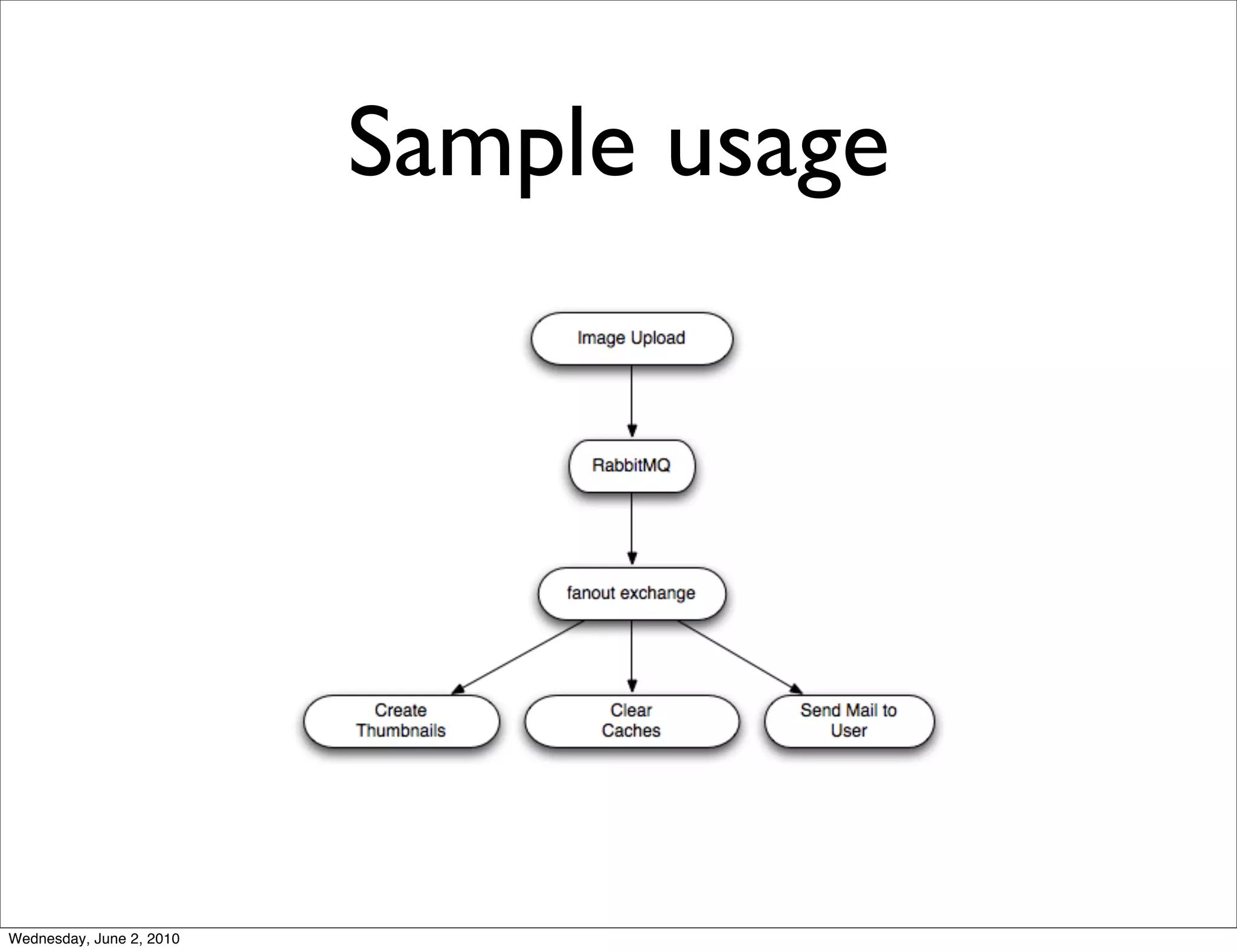 Sample usage

Image Upload

RabbitMQ

fanout exchange

Create Thumbnails

Clear Caches

Send Mail to User

Wednesday, June 2, 2010